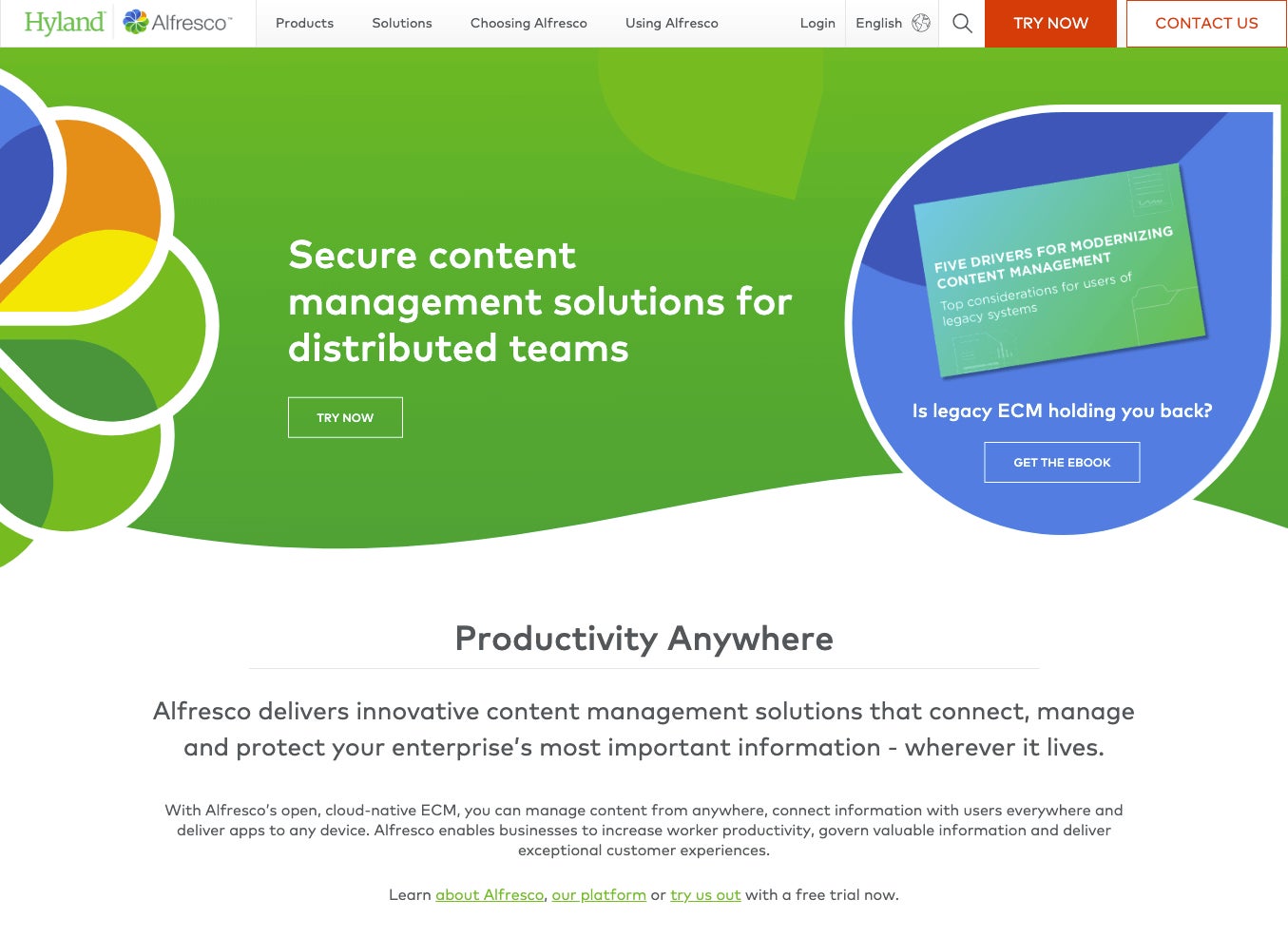 Hyland Alfresco™

Products Solutions Choosing Alfresco Using Alfresco Login English TRY NOW CONTACT US

Secure content management solutions for distributed teams

TRY NOW

FIVE DRIVERS FOR MODERNIZING CONTENT MANAGEMENT

Top considerations for users of legacy systems

Is legacy ECM holding you back?

GET THE EBOOK

Productivity Anywhere

Alfresco delivers innovative content management solutions that connect, manage and protect your enterprise's most important information - wherever it lives.

With Alfresco's open, cloud-native ECM, you can manage content from anywhere, connect information with users everywhere and deliver apps to any device. Alfresco enables businesses to increase worker productivity, govern valuable information and deliver exceptional customer experiences.

Learn about Alfresco, our platform or try us out with a free trial now.